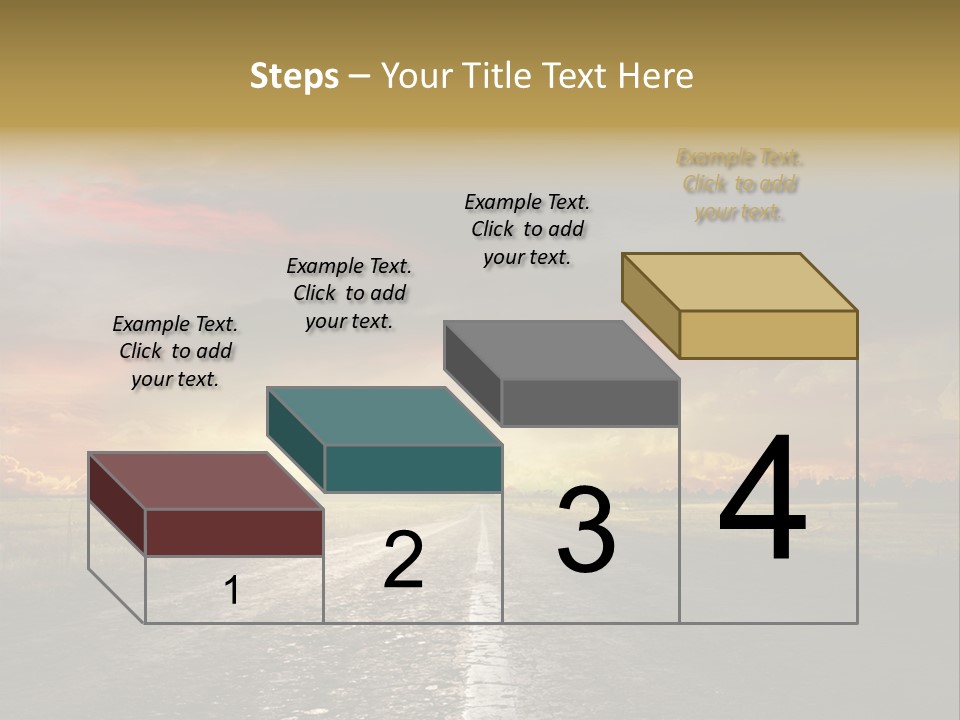 Steps – Your Title Text Here

Example Text. Click to add your text.

Example Text. Click to add your text.

Example Text. Click to add your text.

Example Text. Click to add your text.

1

2

3

4